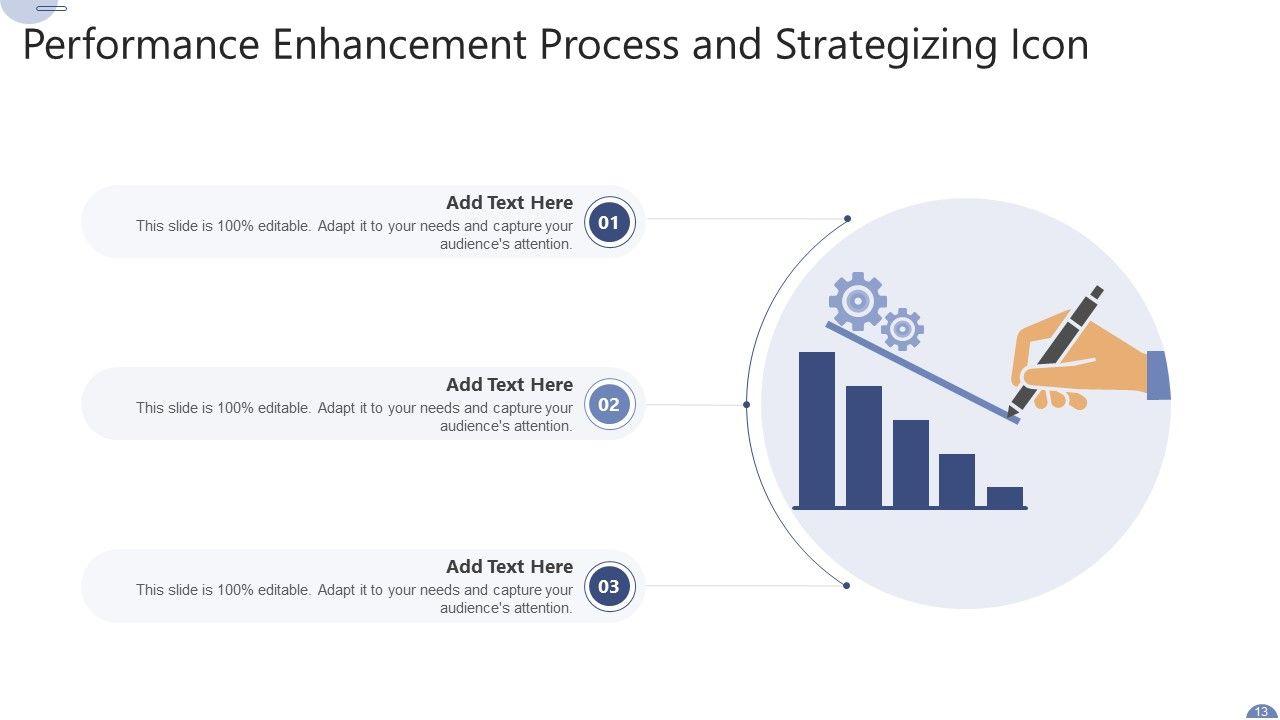 Performance Enhancement Process and Strategizing Icon

Add Text Here
This slide is 100% editable. Adapt it to your needs and capture your audience's attention.

01

Add Text Here
This slide is 100% editable. Adapt it to your needs and capture your audience's attention.

02

Add Text Here
This slide is 100% editable. Adapt it to your needs and capture your audience's attention.

03

13